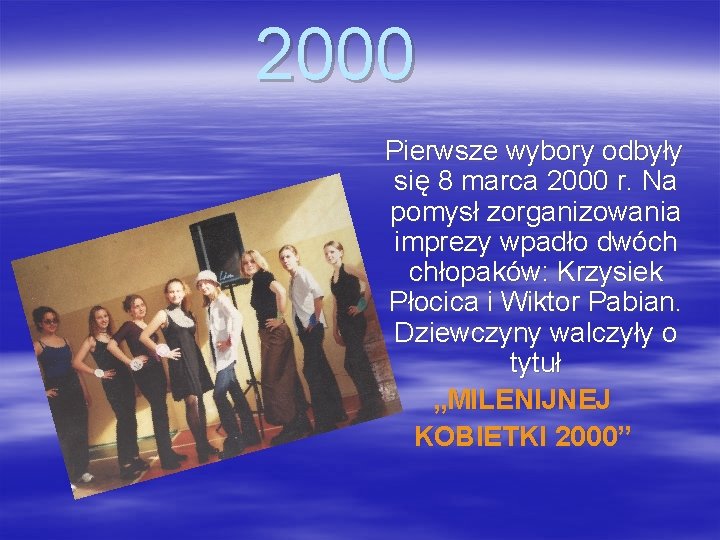 2000

Pierwsze wybory odbyły się 8 marca 2000 r. Na pomysł zorganizowania imprezy wpadło dwóch chłopaków: Krzysiek Płocica i Wiktor Pabian. Dziewczyny walczyły o tytuł

„MILENIJNEJ KOBIETKI 2000"